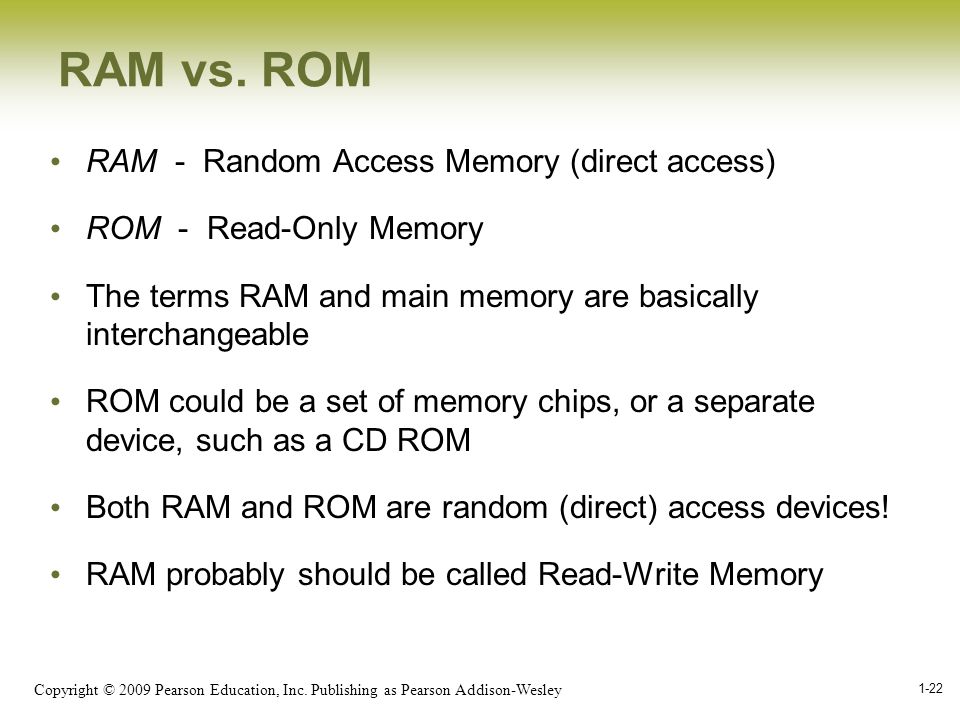 RAM vs. ROM

• RAM - Random Access Memory (direct access)

• ROM - Read-Only Memory

• The terms RAM and main memory are basically interchangeable

• ROM could be a set of memory chips, or a separate device, such as a CD ROM

• Both RAM and ROM are random (direct) access devices!

• RAM probably should be called Read-Write Memory

Copyright © 2009 Pearson Education, Inc. Publishing as Pearson Addison-Wesley

1-22